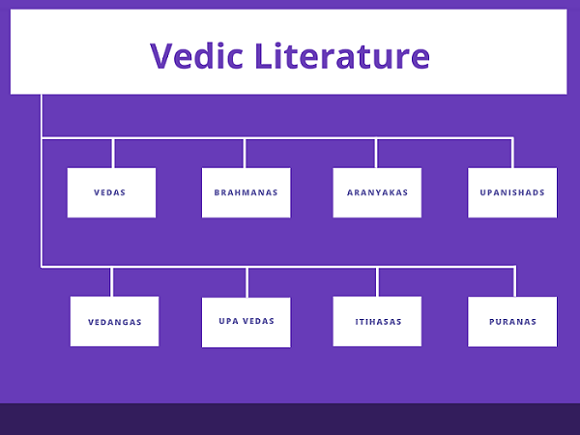 Vedic Literature

VEDAS

BRAHMANAS

ARANYAKAS

UPANISHADS

VEDANGAS

UPA VEDAS

ITIHASAS

PURANAS